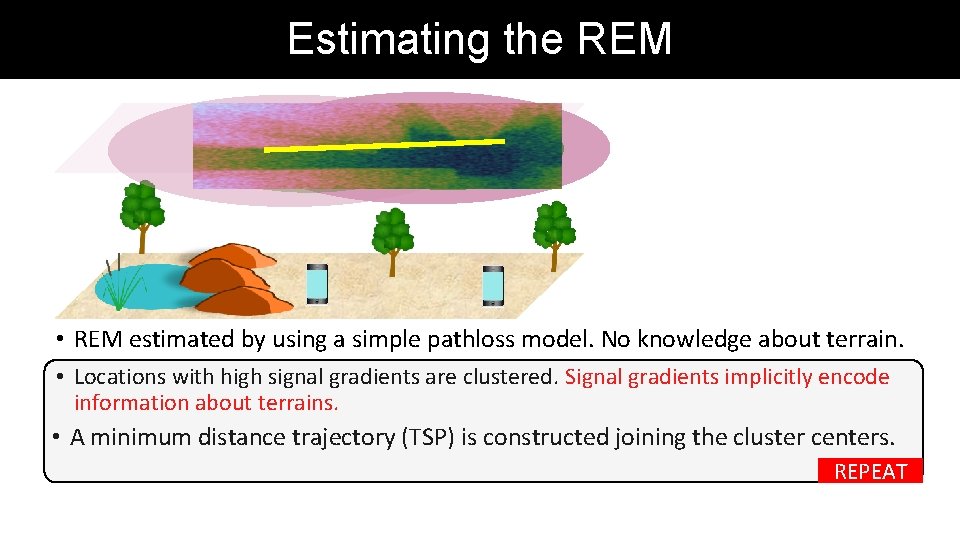 Estimating the REM

• REM estimated by using a simple pathloss model. No knowledge about terrain.

• Locations with high signal gradients are clustered. Signal gradients implicitly encode information about terrains.

• A minimum distance trajectory (TSP) is constructed joining the cluster centers.

REPEAT